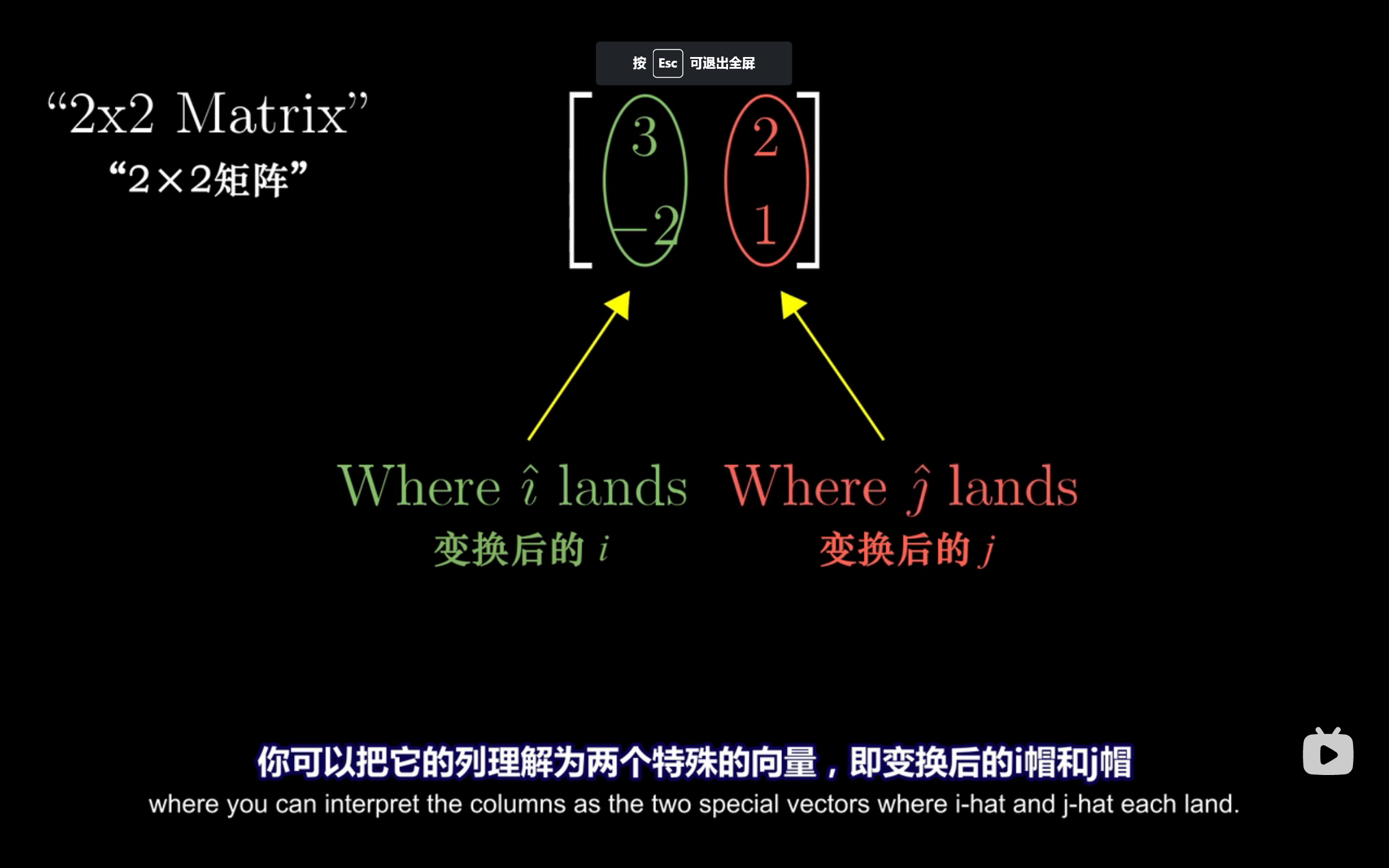 按 Esc 可退出全屏

“2x2 Matrix”
“2×2矩阵”

$\begin{bmatrix} 3 & 2 \\ -2 & 1 \end{bmatrix}$

Where $\hat{\imath}$ lands
变换后的 $i$

Where $\hat{\jmath}$ lands
变换后的 $j$

你可以把它的列理解为两个特殊的向量，即变换后的i帽和j帽
where you can interpret the columns as the two special vectors where i-hat and j-hat each land.